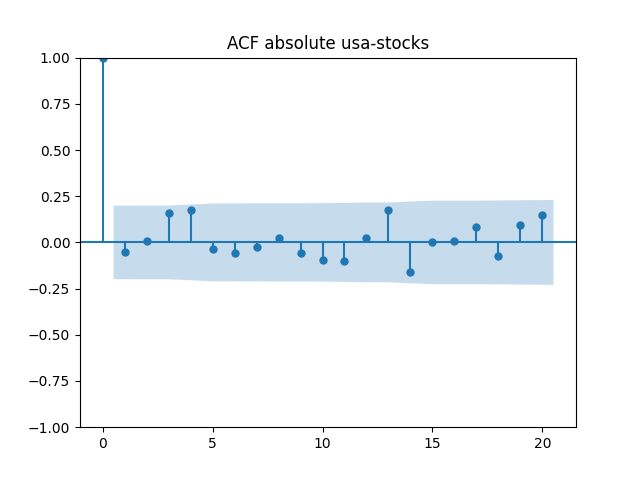 ACF absolute usa-stocks

1.00
0.75
0.50
0.25
0.00
−0.25
−0.50
−0.75
−1.00

0
5
10
15
20